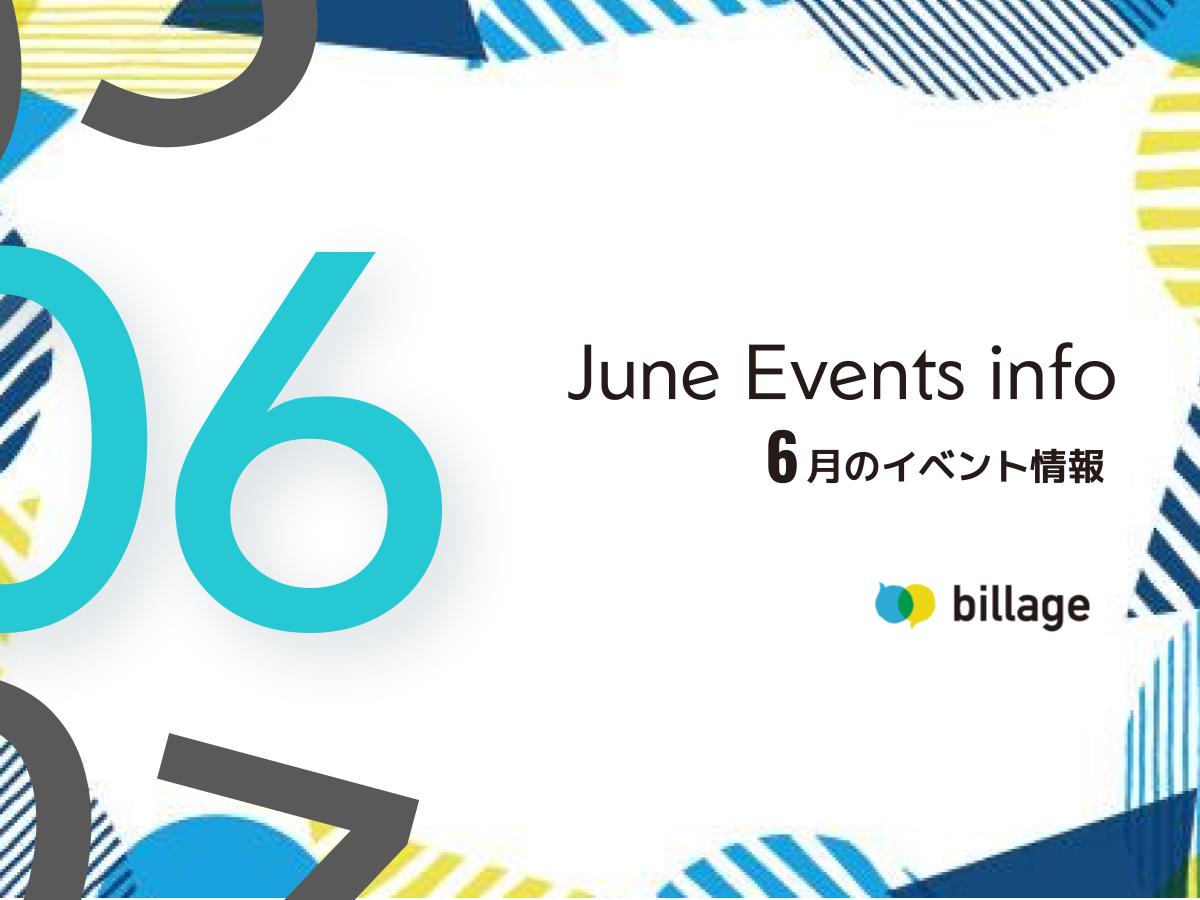 06

June Events info
6月のイベント情報

billage